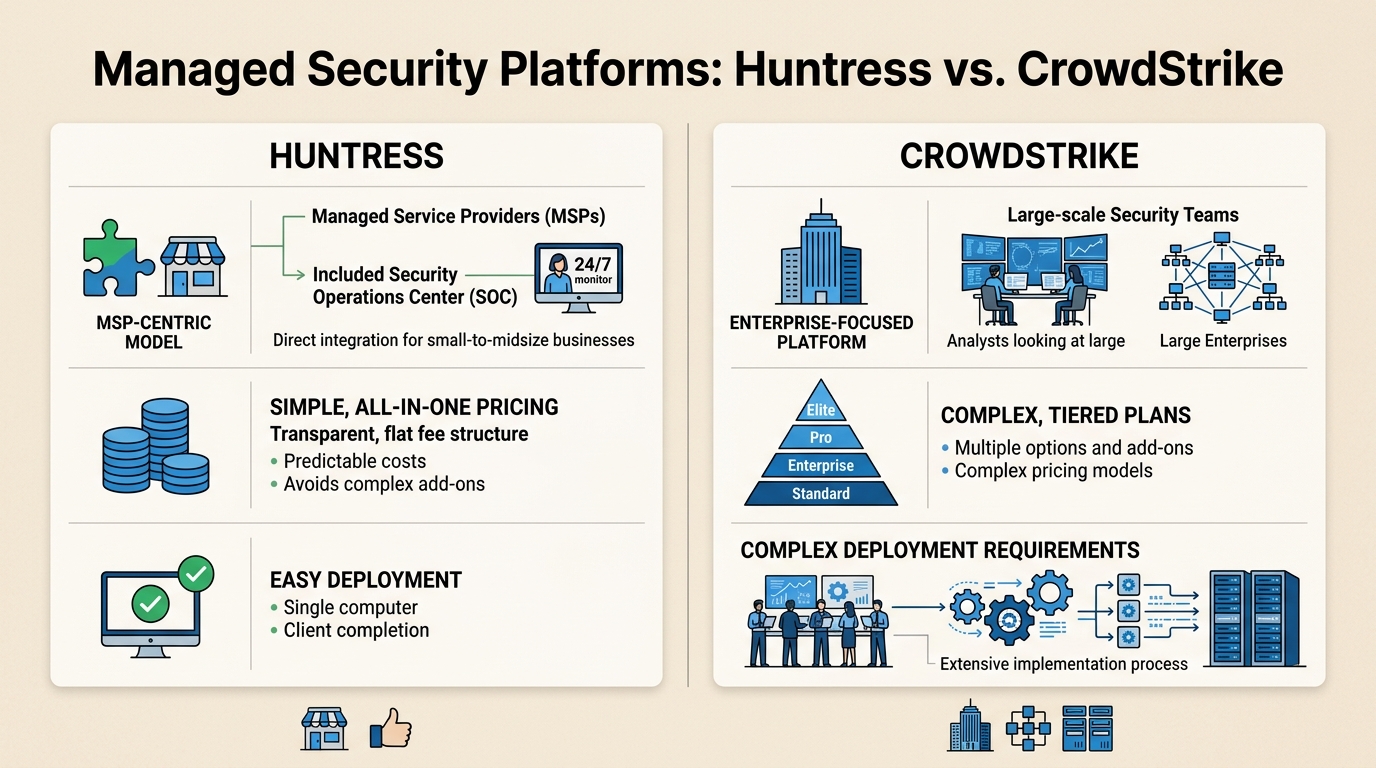 Managed Security Platforms: Huntress vs. CrowdStrike

HUNTRESS

MSP-CENTRIC MODEL

Managed Service Providers (MSPs)

Included Security Operations Center (SOC)

24/7 monitor

Direct integration for small-to-midsize businesses

SIMPLE, ALL-IN-ONE PRICING
Transparent, flat fee structure
• Predictable costs
• Avoids complex add-ons

EASY DEPLOYMENT
• Single computer
• Client completion

CROWDSTRIKE

ENTERPRISE-FOCUSED PLATFORM

Large-scale Security Teams

Analysts looking at large

Large Enterprises

Elite
Pro
Enterprise
Standard

COMPLEX, TIERED PLANS
• Multiple options and add-ons
• Complex pricing models

COMPLEX DEPLOYMENT REQUIREMENTS

Extensive implementation process